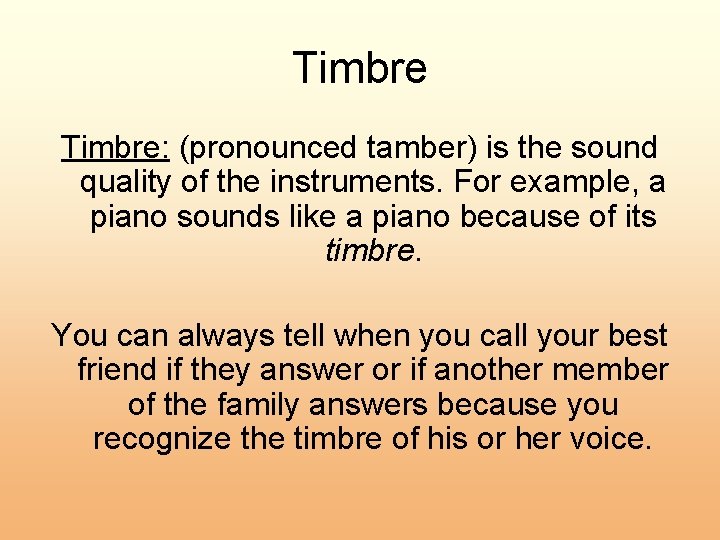 Timbre

Timbre: (pronounced tamber) is the sound quality of the instruments. For example, a piano sounds like a piano because of its timbre.

You can always tell when you call your best friend if they answer or if another member of the family answers because you recognize the timbre of his or her voice.